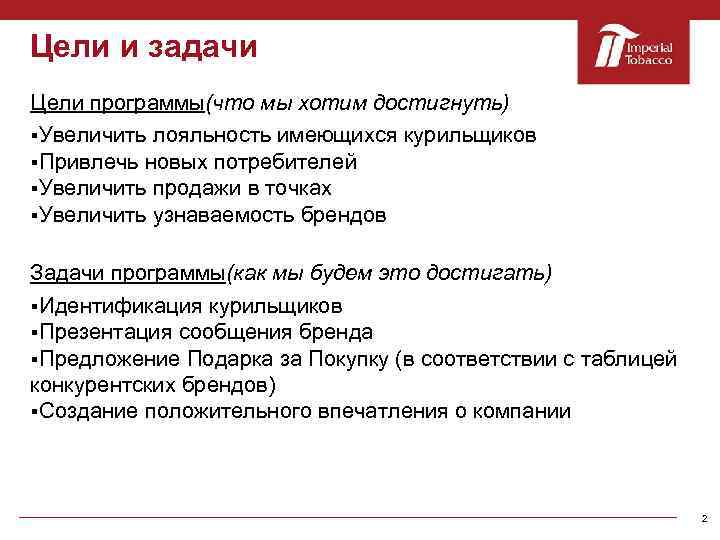 Цели и задачи

Imperial Tobacco

Цели программы(что мы хотим достигнуть)

▪Увеличить лояльность имеющихся курильщиков
▪Привлечь новых потребителей
▪Увеличить продажи в точках
▪Увеличить узнаваемость брендов

Задачи программы(как мы будем это достигать)

▪Идентификация курильщиков
▪Презентация сообщения бренда
▪Предложение Подарка за Покупку (в соответствии с таблицей конкурентских брендов)
▪Создание положительного впечатления о компании

2